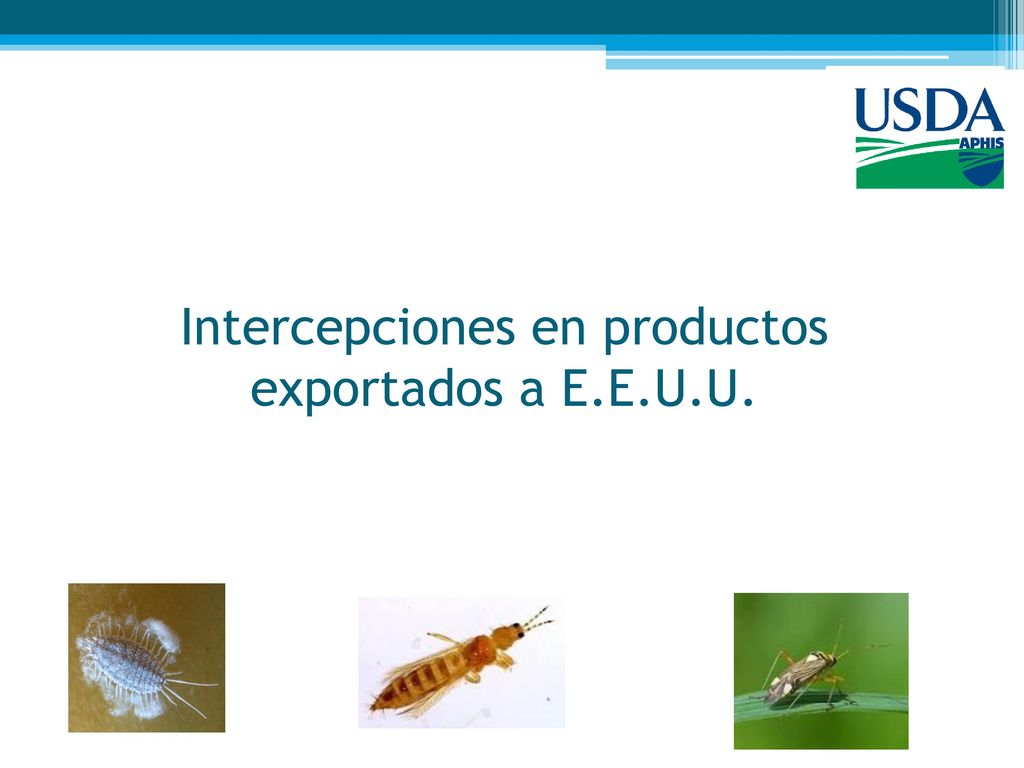 USDA
APHIS

Intercepciones en productos exportados a E.E.U.U.